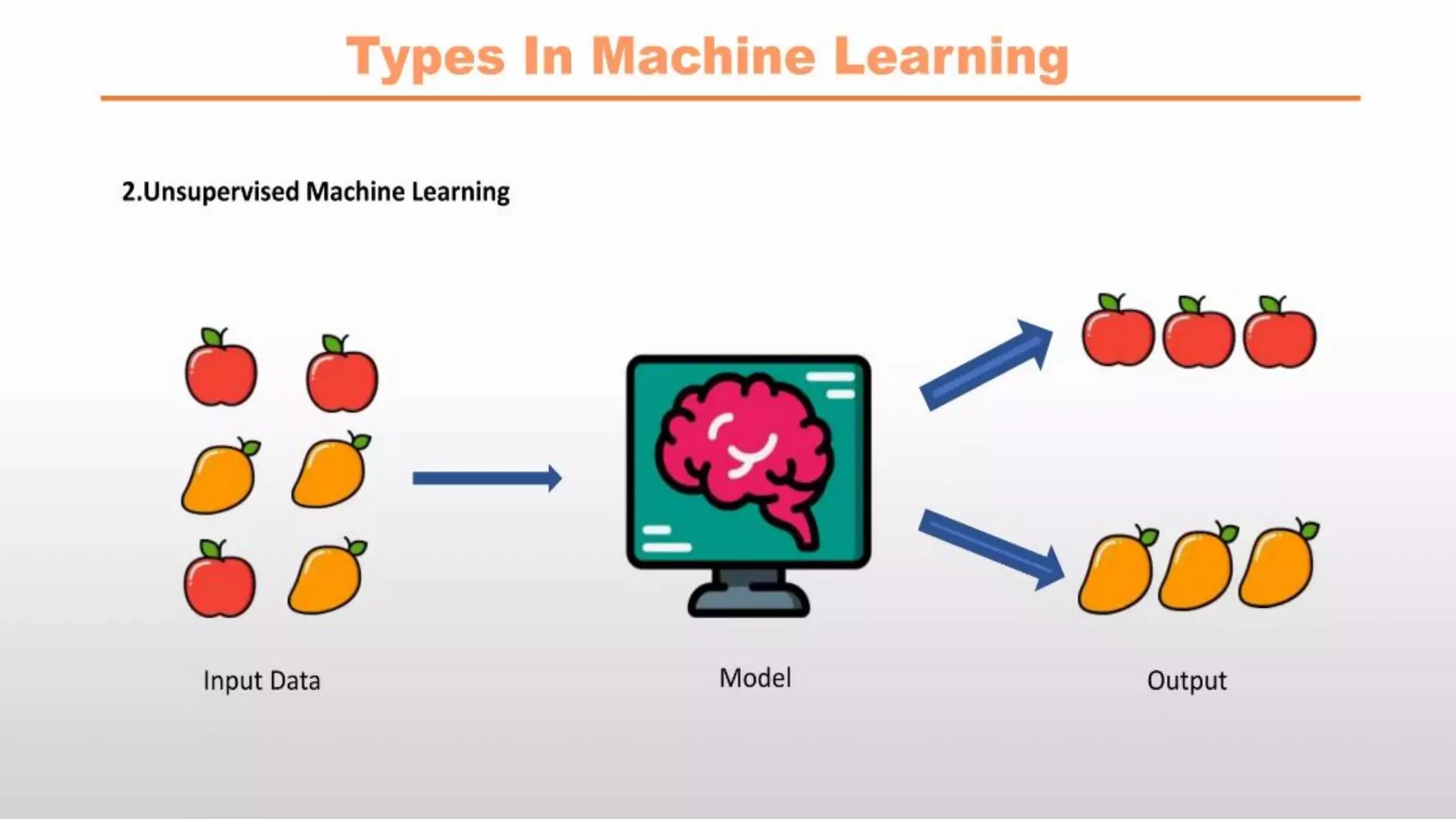 Types In Machine Learning

2.Unsupervised Machine Learning

Input Data

Model

Output